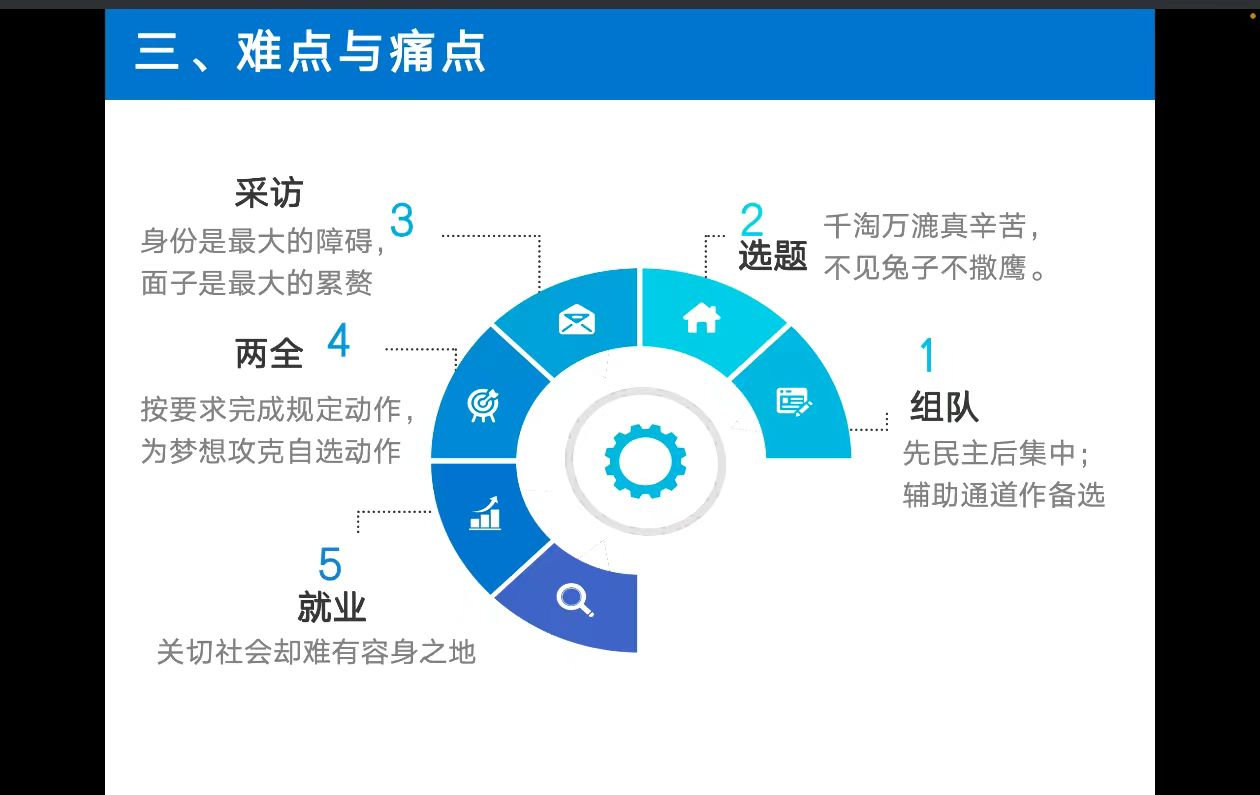 三、难点与痛点

采访
3
身份是最大的障碍，
面子是最大的累赘

2
选题
千淘万漉真辛苦，
不见兔子不撒鹰。

两全
4
按要求完成规定动作，
为梦想攻克自选动作

1
组队
先民主后集中；
辅助通道作备选

5
就业
关切社会却难有容身之地